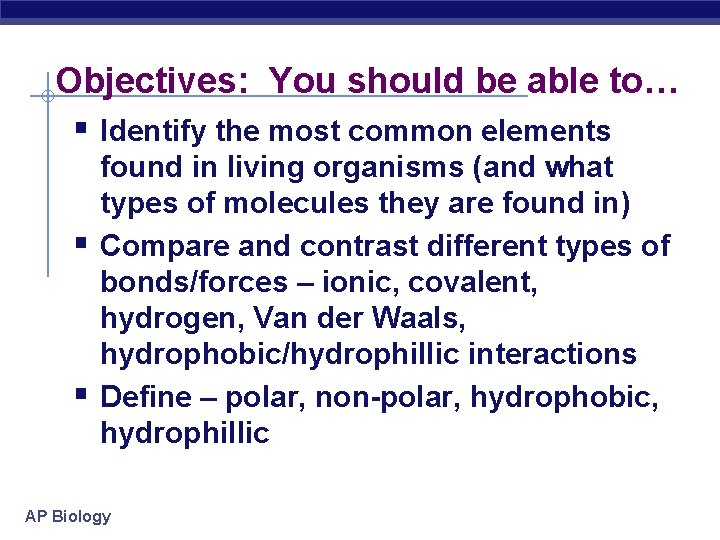 Objectives: You should be able to…

▪ Identify the most common elements found in living organisms (and what types of molecules they are found in)

▪ Compare and contrast different types of bonds/forces – ionic, covalent, hydrogen, Van der Waals, hydrophobic/hydrophillic interactions

▪ Define – polar, non-polar, hydrophobic, hydrophillic

AP Biology